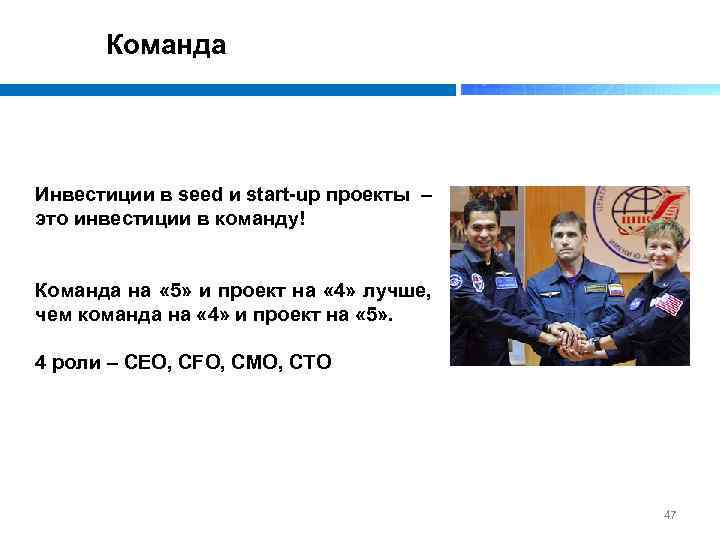 Команда

Инвестиции в seed и start-up проекты – это инвестиции в команду!

Команда на «5» и проект на «4» лучше, чем команда на «4» и проект на «5».

4 роли – CEO, CFO, CMO, CTO

47